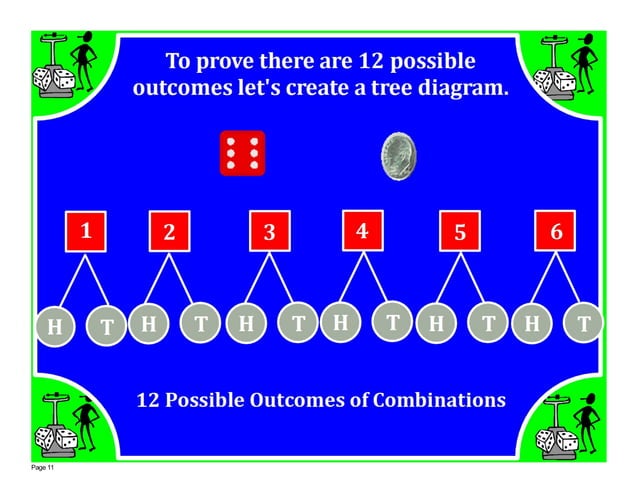 To prove there are 12 possible outcomes let's create a tree diagram.

1 2 3 4 5 6

H T H T H T H T H T H T

12 Possible Outcomes of Combinations

Page 11